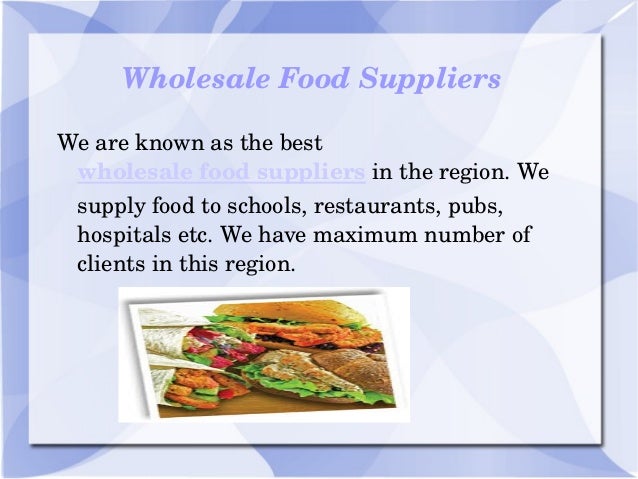 Wholesale Food Suppliers

We are known as the best wholesale food suppliers in the region. We supply food to schools, restaurants, pubs, hospitals etc. We have maximum number of clients in this region.